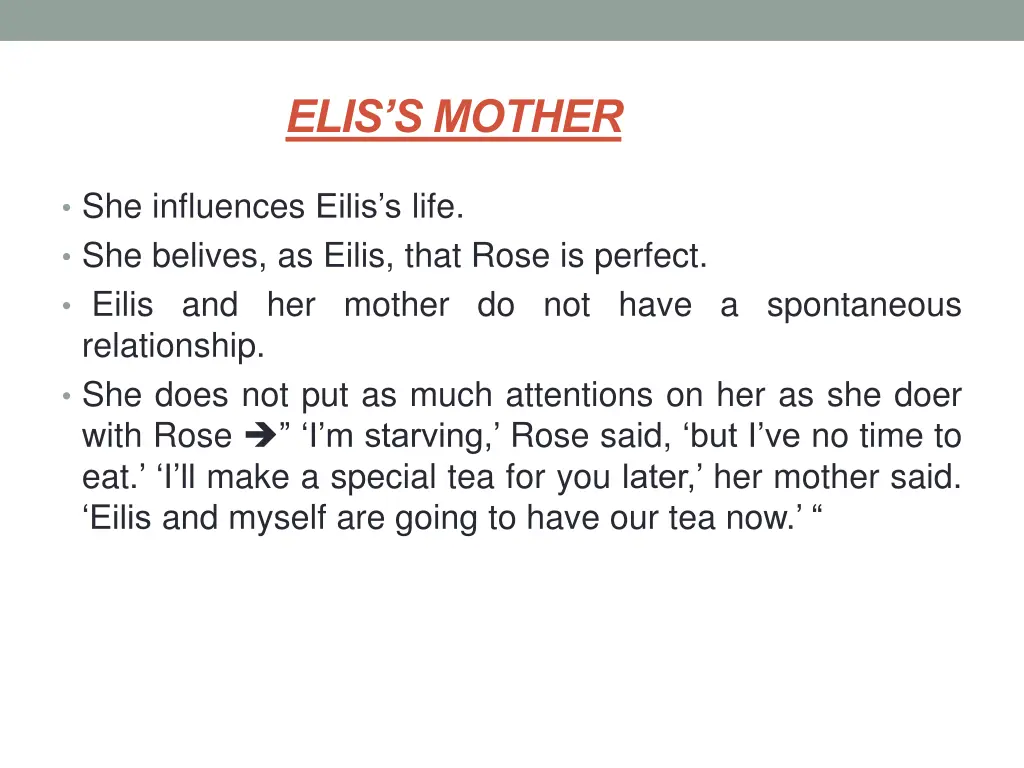 ELIS'S MOTHER

• She influences Eilis's life.
• She belives, as Eilis, that Rose is perfect.
• Eilis and her mother do not have a spontaneous relationship.
• She does not put as much attentions on her as she doer with Rose ➔" 'I'm starving,' Rose said, 'but I've no time to eat.' 'I'll make a special tea for you later,' her mother said. 'Eilis and myself are going to have our tea now.' "